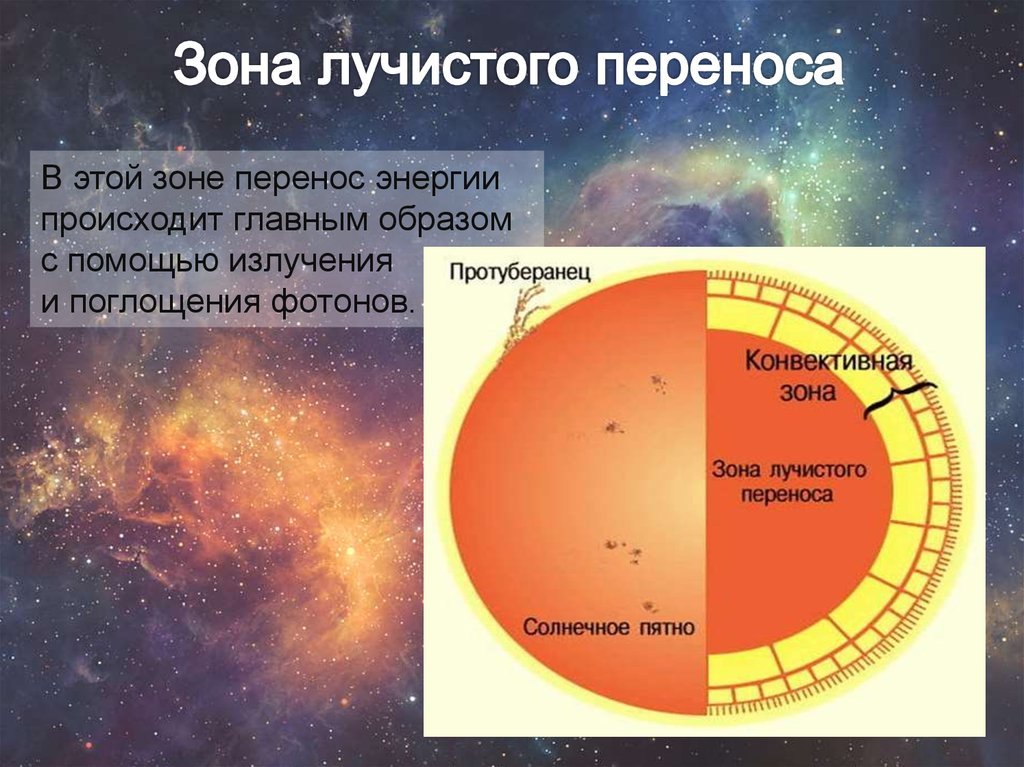 Зона лучистого переноса

В этой зоне перенос энергии происходит главным образом с помощью излучения и поглощения фотонов.

Протуберанец

Конвективная зона

Зона лучистого переноса

Солнечное пятно